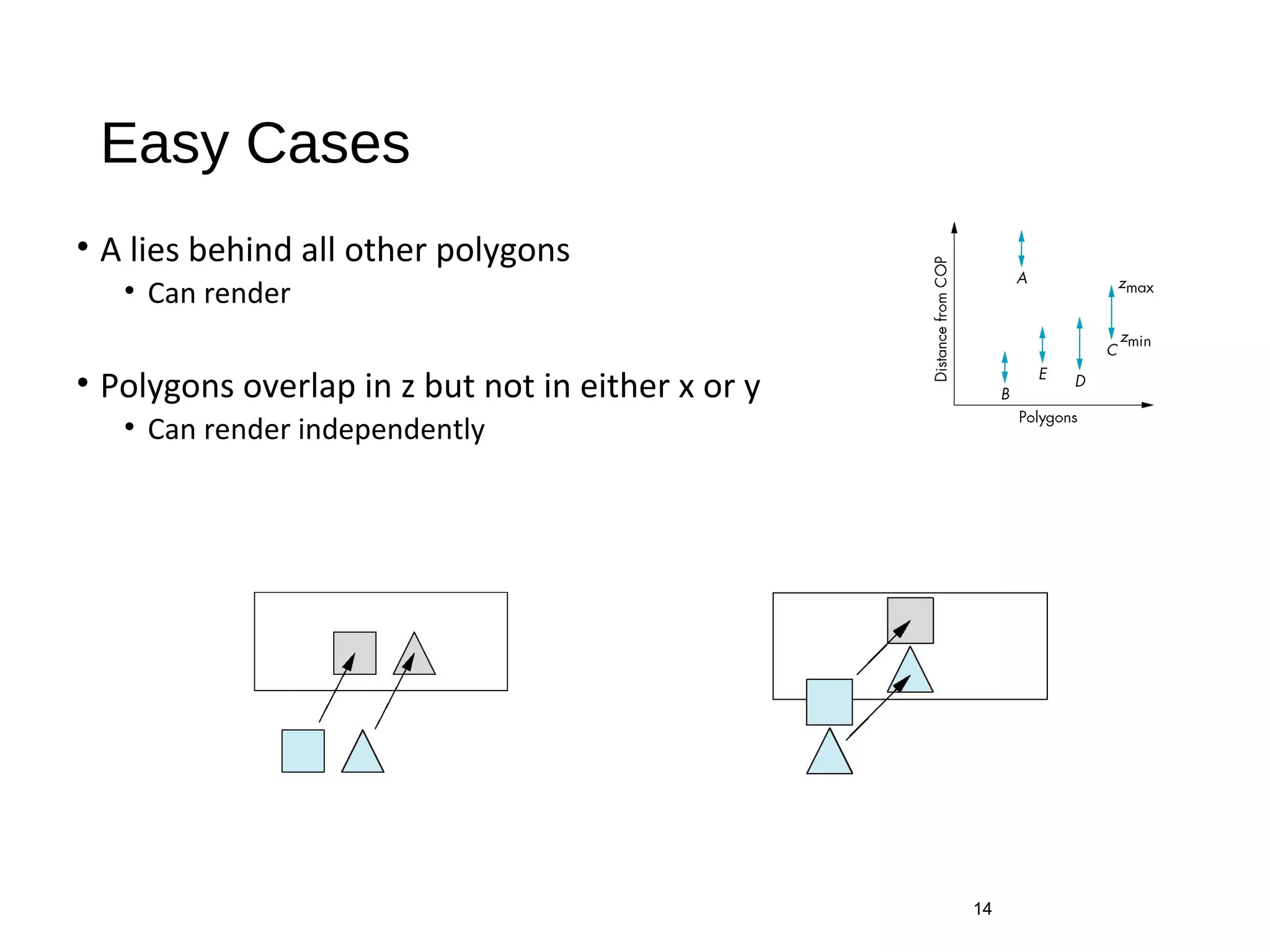 Easy Cases

• A lies behind all other polygons
  • Can render

• Polygons overlap in z but not in either x or y
  • Can render independently

Distance from COP
A
$z_{max}$
$z_{min}$
C
E
D
B
Polygons

14